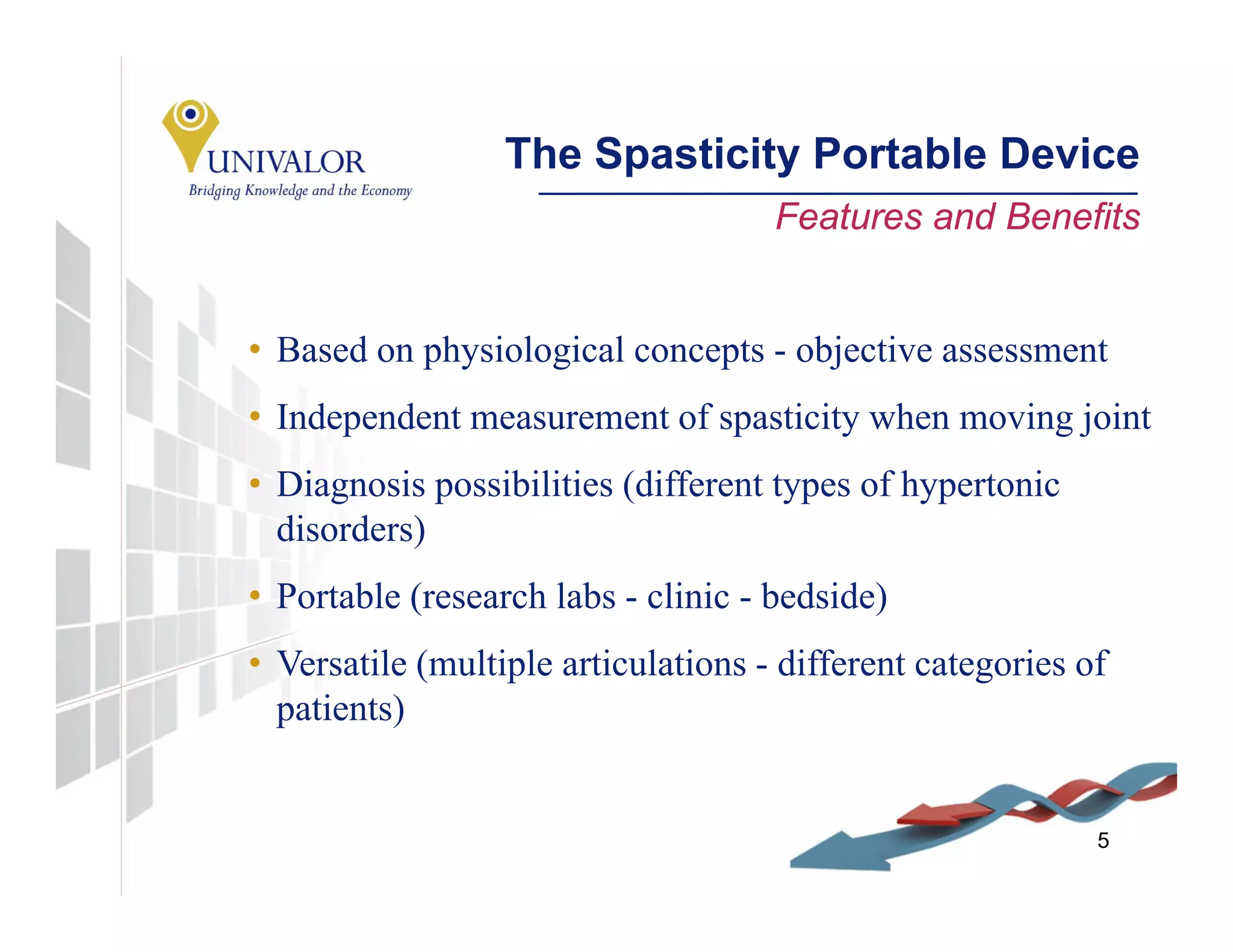 UNIVALOR
Bridging Knowledge and the Economy

The Spasticity Portable Device

Features and Benefits

• Based on physiological concepts - objective assessment
• Independent measurement of spasticity when moving joint
• Diagnosis possibilities (different types of hypertonic disorders)
• Portable (research labs - clinic - bedside)
• Versatile (multiple articulations - different categories of patients)

5